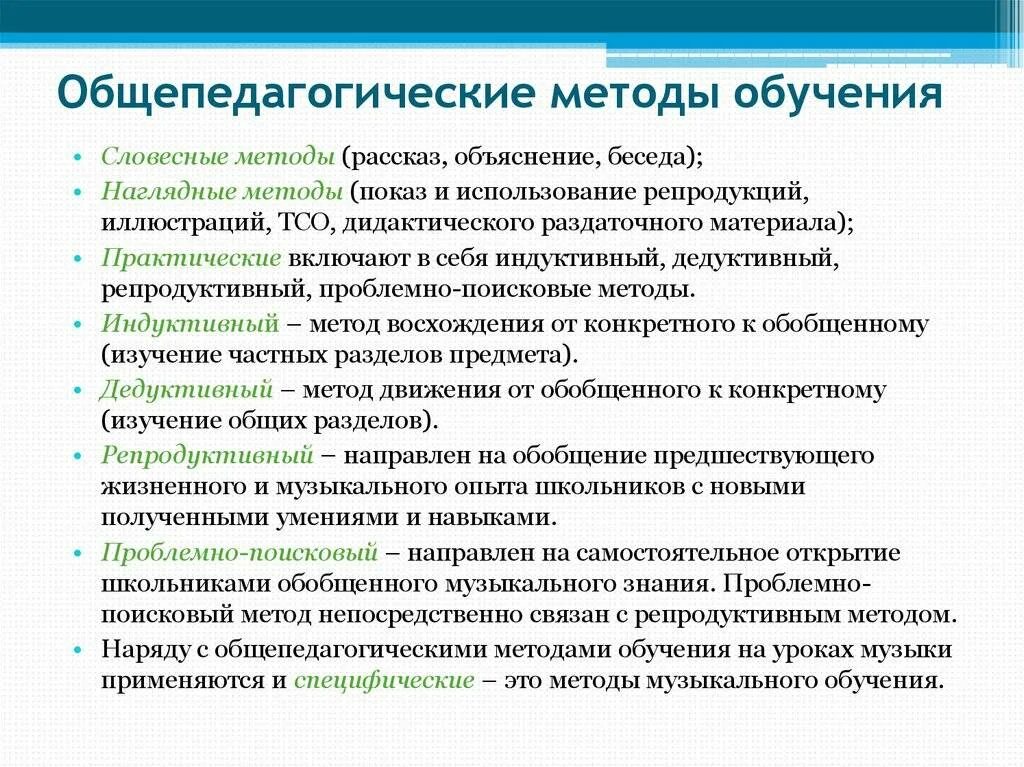 Общепедагогические методы обучения

• Словесные методы (рассказ, объяснение, беседа);
• Наглядные методы (показ и использование репродукций, иллюстраций, ТСО, дидактического раздаточного материала);
• Практические включают в себя индуктивный, дедуктивный, репродуктивный, проблемно-поисковые методы.
• Индуктивный – метод восхождения от конкретного к обобщенному (изучение частных разделов предмета).
• Дедуктивный – метод движения от обобщенного к конкретному (изучение общих разделов).
• Репродуктивный – направлен на обобщение предшествующего жизненного и музыкального опыта школьников с новыми полученными умениями и навыками.
• Проблемно-поисковый – направлен на самостоятельное открытие школьниками обобщенного музыкального знания. Проблемно-поисковый метод непосредственно связан с репродуктивным методом.
• Наряду с общепедагогическими методами обучения на уроках музыки применяются и специфические – это методы музыкального обучения.